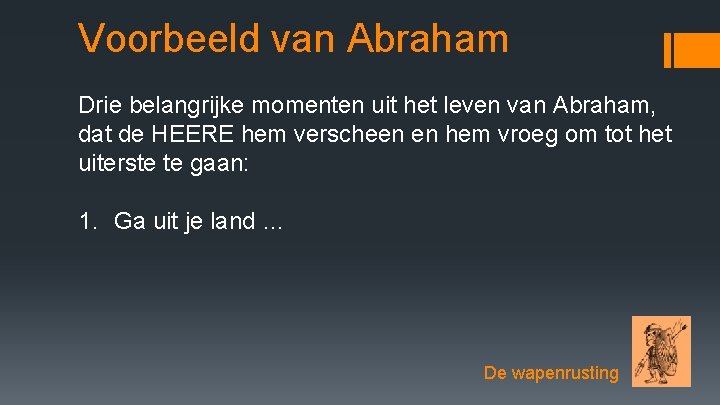 Voorbeeld van Abraham

Drie belangrijke momenten uit het leven van Abraham, dat de HEERE hem verscheen en hem vroeg om tot het uiterste te gaan:

1. Ga uit je land …

De wapenrusting